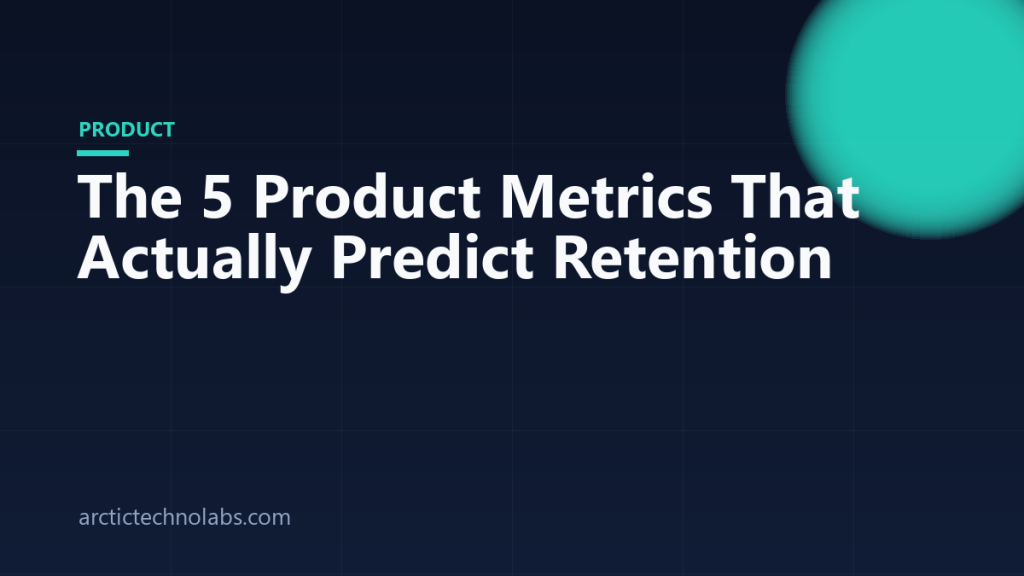 PRODUCT

The 5 Product Metrics That Actually Predict Retention

arctictechnolabs.com